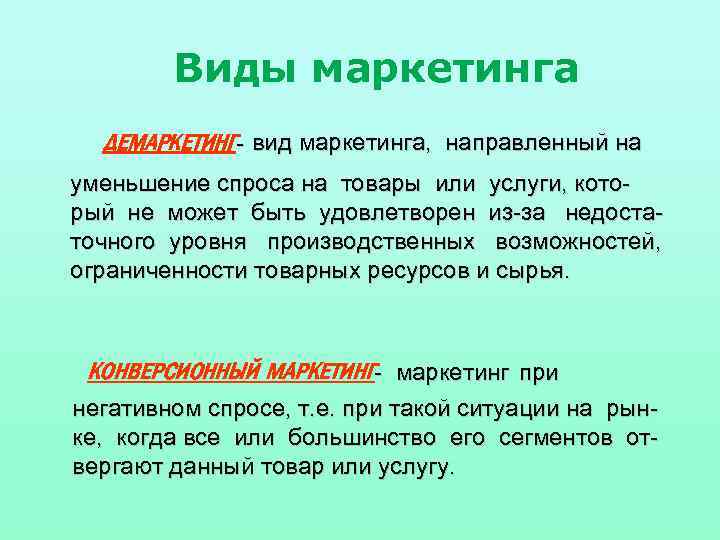 Виды маркетинга

ДЕМАРКЕТИНГ- вид маркетинга, направленный на уменьшение спроса на товары или услуги, который не может быть удовлетворен из-за недостаточного уровня производственных возможностей, ограниченности товарных ресурсов и сырья.

КОНВЕРСИОННЫЙ МАРКЕТИНГ- маркетинг при негативном спросе, т.е. при такой ситуации на рынке, когда все или большинство его сегментов отвергают данный товар или услугу.